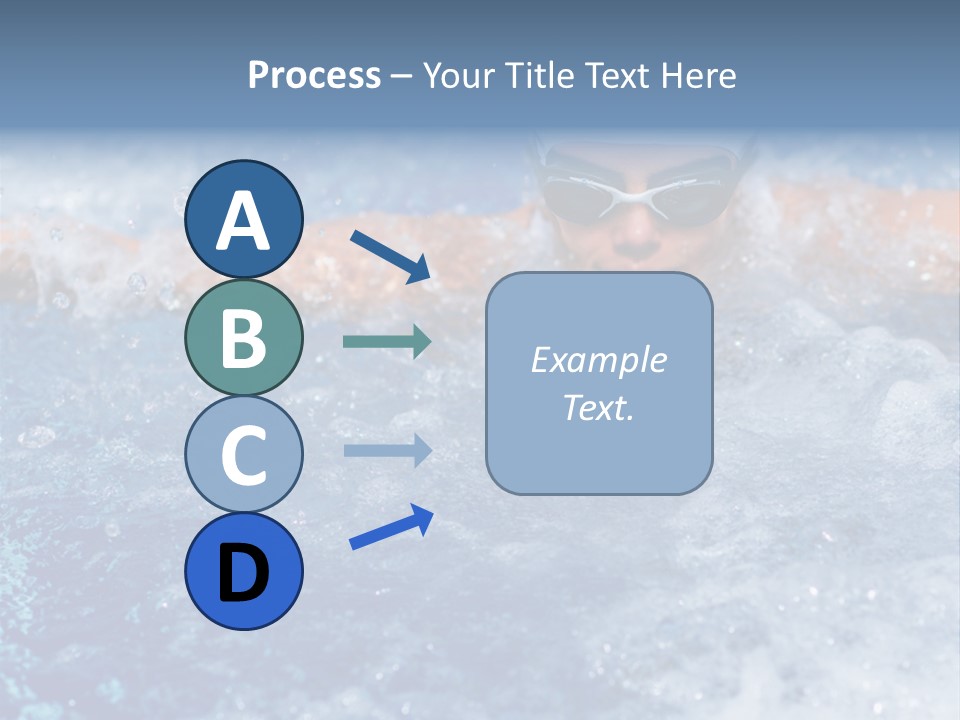 Process – Your Title Text Here

A

B

C

D

Example Text.